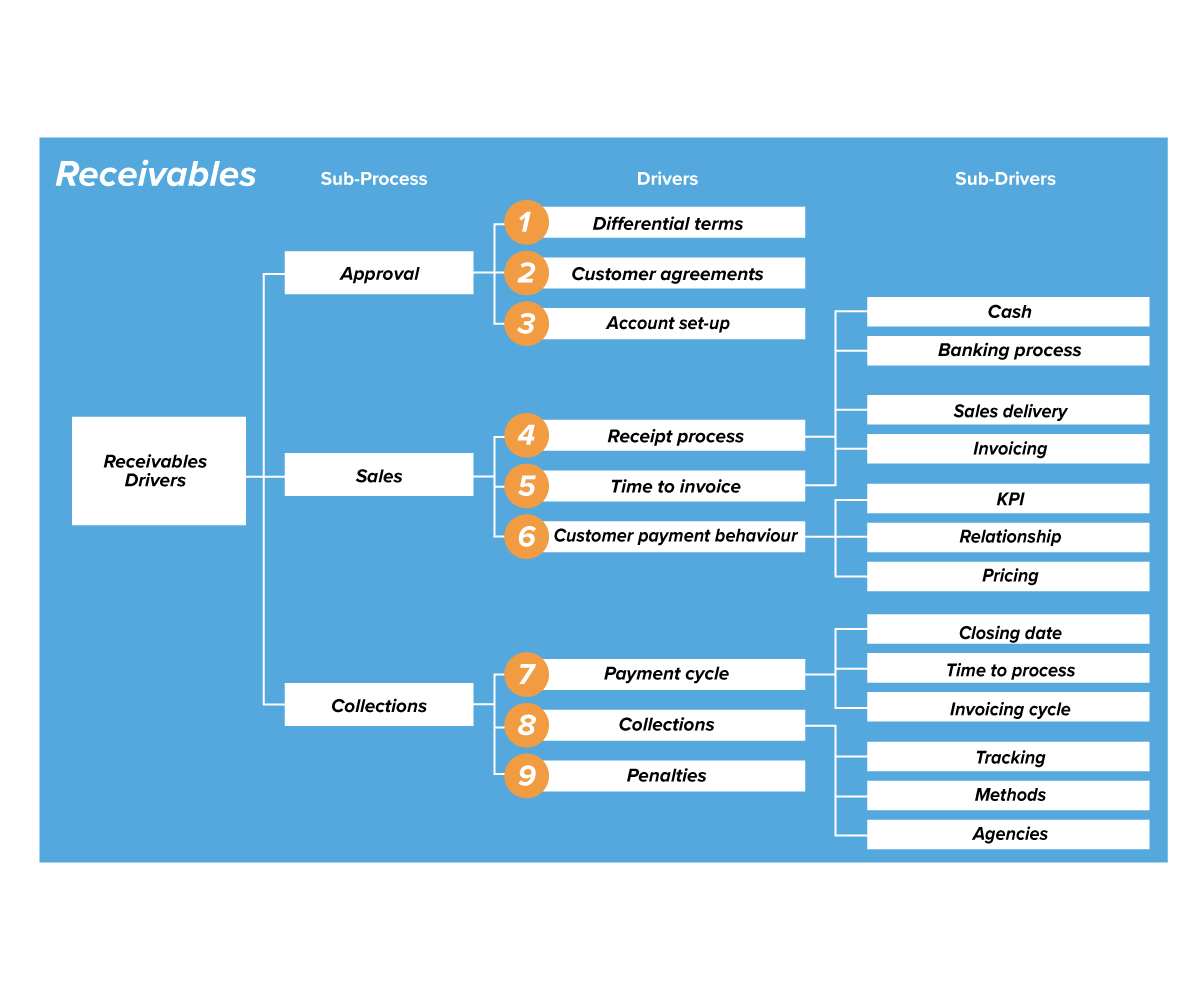 Receivables

Sub-Process

Drivers

Sub-Drivers

Receivables Drivers

Approval

Sales

Collections

1 Differential terms

2 Customer agreements

3 Account set-up

4 Receipt process

5 Time to invoice

6 Customer payment behaviour

7 Payment cycle

8 Collections

9 Penalties

Cash

Banking process

Sales delivery

Invoicing

KPI

Relationship

Pricing

Closing date

Time to process

Invoicing cycle

Tracking

Methods

Agencies